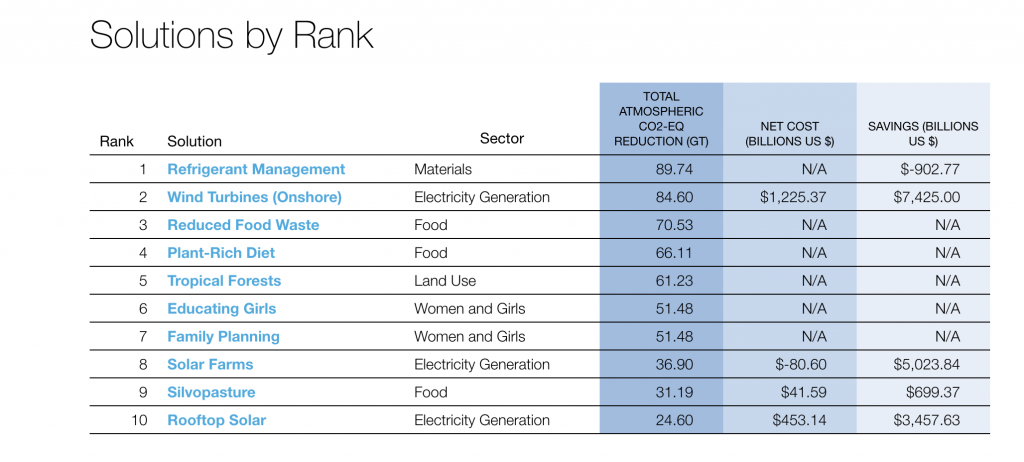 Solutions by Rank

| Rank | Solution | Sector | TOTAL ATMOSPHERIC CO2-EQ REDUCTION (GT) | NET COST (BILLIONS US $) | SAVINGS (BILLIONS US $) |
|---|---|---|---|---|---|
| 1 | Refrigerant Management | Materials | 89.74 | N/A | $-902.77 |
| 2 | Wind Turbines (Onshore) | Electricity Generation | 84.60 | $1,225.37 | $7,425.00 |
| 3 | Reduced Food Waste | Food | 70.53 | N/A | N/A |
| 4 | Plant-Rich Diet | Food | 66.11 | N/A | N/A |
| 5 | Tropical Forests | Land Use | 61.23 | N/A | N/A |
| 6 | Educating Girls | Women and Girls | 51.48 | N/A | N/A |
| 7 | Family Planning | Women and Girls | 51.48 | N/A | N/A |
| 8 | Solar Farms | Electricity Generation | 36.90 | $-80.60 | $5,023.84 |
| 9 | Silvopasture | Food | 31.19 | $41.59 | $699.37 |
| 10 | Rooftop Solar | Electricity Generation | 24.60 | $453.14 | $3,457.63 |